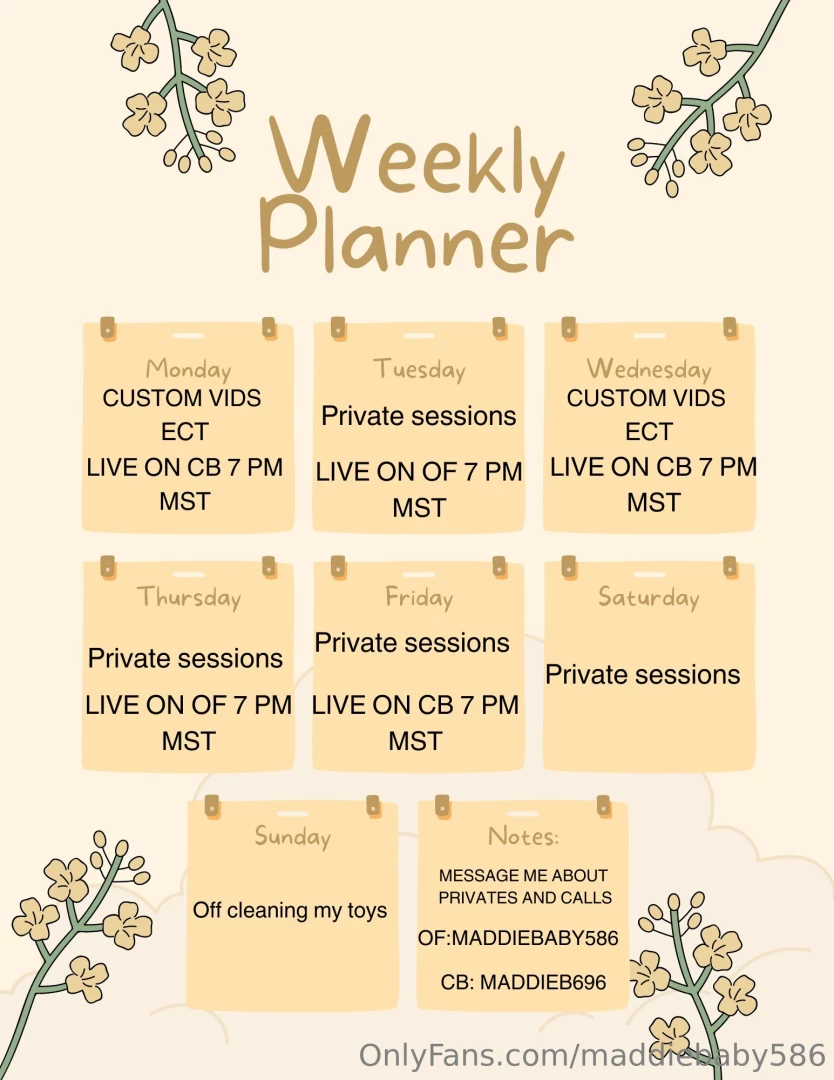 Weekly Planner

Monday
CUSTOM VIDS ECT
LIVE ON CB 7 PM MST

Tuesday
Private sessions
LIVE ON OF 7 PM MST

Wednesday
CUSTOM VIDS ECT
LIVE ON CB 7 PM MST

Thursday
Private sessions
LIVE ON OF 7 PM MST

Friday
Private sessions
LIVE ON CB 7 PM MST

Saturday
Private sessions

Sunday
Off cleaning my toys

Notes:
MESSAGE ME ABOUT PRIVATES AND CALLS
OF:MADDIEBABY586
CB: MADDIEB696

OnlyFans.com/maddiebaby586